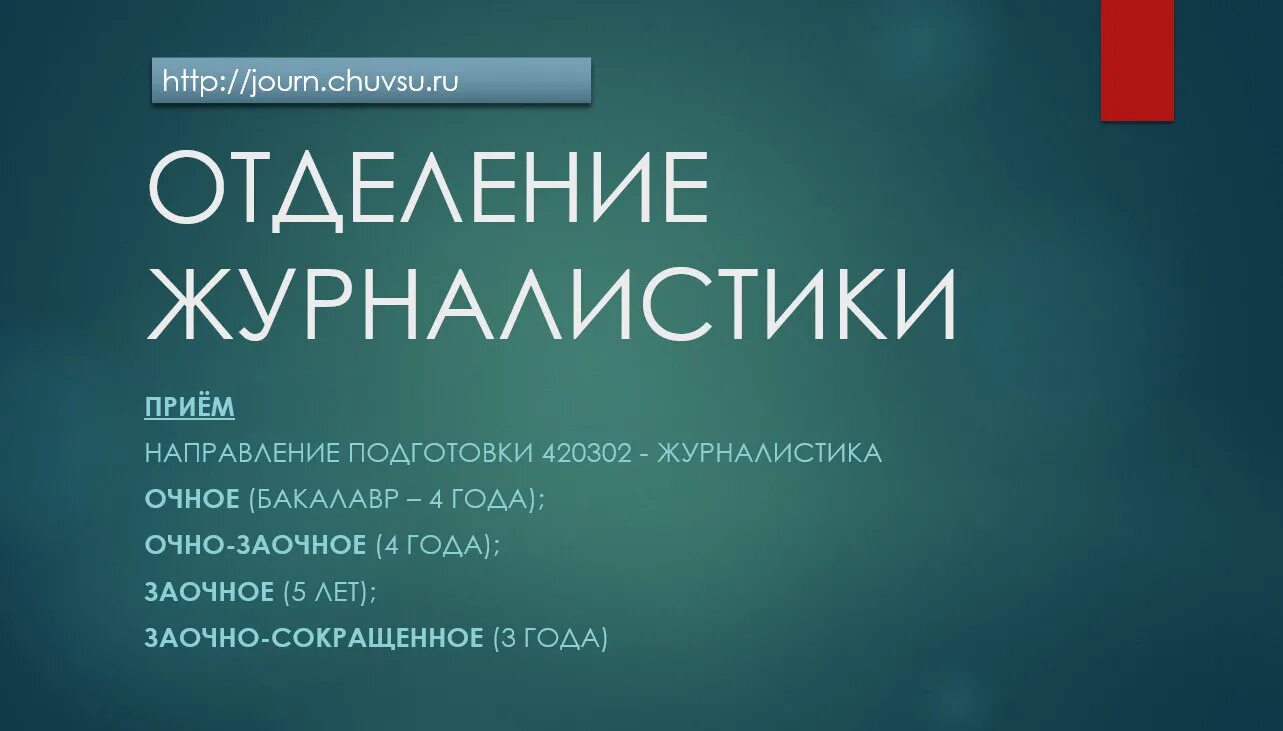 http://journ.chuvsu.ru

ОТДЕЛЕНИЕ ЖУРНАЛИСТИКИ

ПРИЁМ

НАПРАВЛЕНИЕ ПОДГОТОВКИ 420302 - ЖУРНАЛИСТИКА

ОЧНОЕ (БАКАЛАВР – 4 ГОДА);

ОЧНО-ЗАОЧНОЕ (4 ГОДА);

ЗАОЧНОЕ (5 ЛЕТ);

ЗАОЧНО-СОКРАЩЕННОЕ (3 ГОДА)